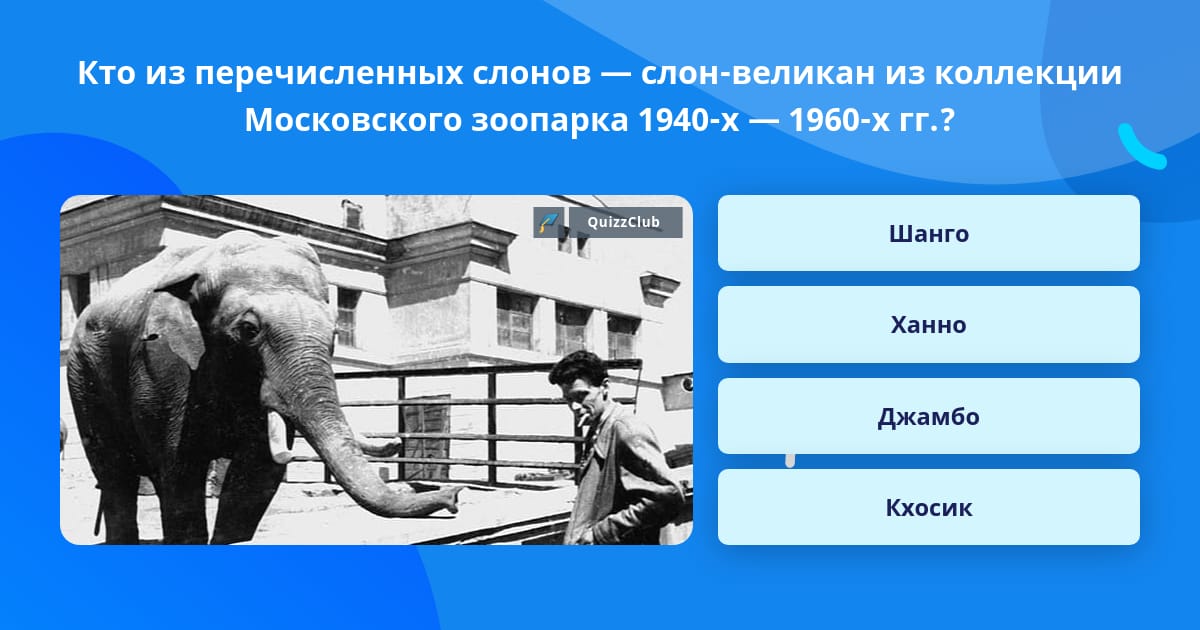 Кто из перечисленных слонов — слон-великан из коллекции Московского зоопарка 1940-х — 1960-х гг.?

QuizzClub

Шанго

Ханно

Джамбо

Кхосик